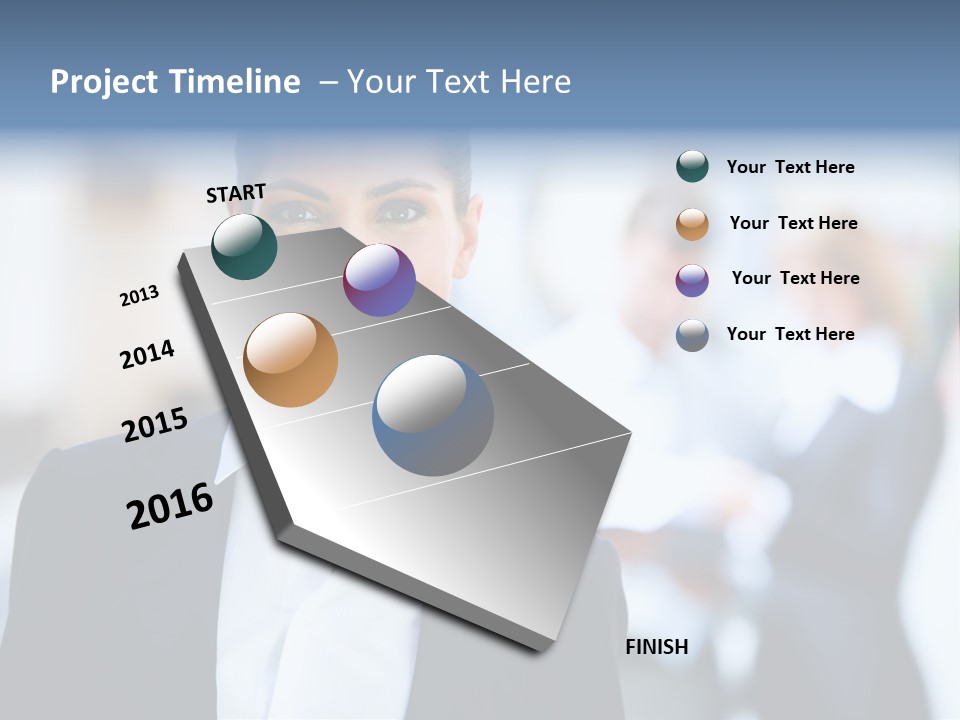 Project Timeline – Your Text Here

START

2013

2014

2015

2016

FINISH

Your Text Here

Your Text Here

Your Text Here

Your Text Here